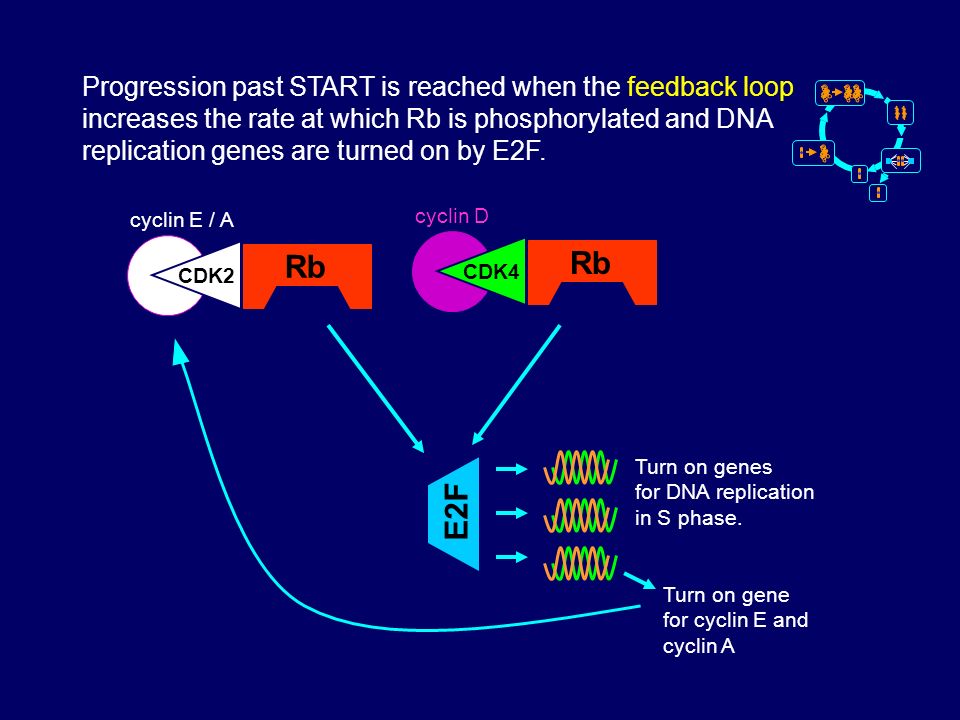 Progression past START is reached when the feedback loop increases the rate at which Rb is phosphorylated and DNA replication genes are turned on by E2F.

cyclin E / A

CDK2

Rb

cyclin D

CDK4

Rb

E2F

Turn on genes for DNA replication in S phase.

Turn on gene for cyclin E and cyclin A